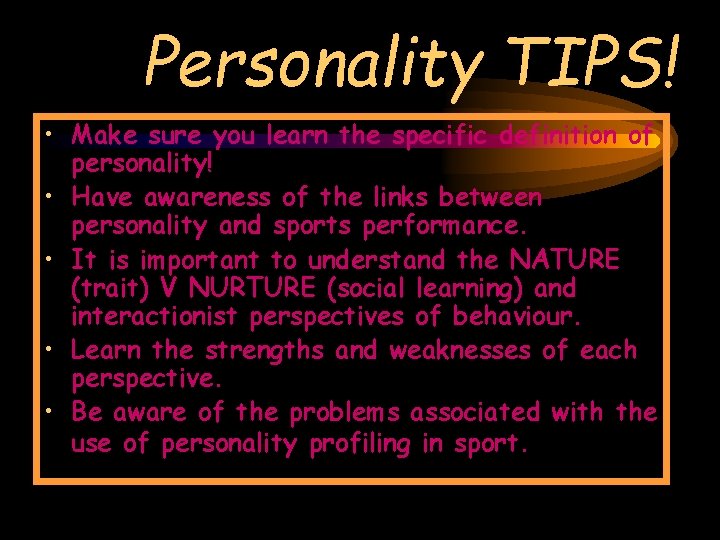 Personality TIPS!

• Make sure you learn the specific definition of personality!
• Have awareness of the links between personality and sports performance.
• It is important to understand the NATURE (trait) V NURTURE (social learning) and interactionist perspectives of behaviour.
• Learn the strengths and weaknesses of each perspective.
• Be aware of the problems associated with the use of personality profiling in sport.